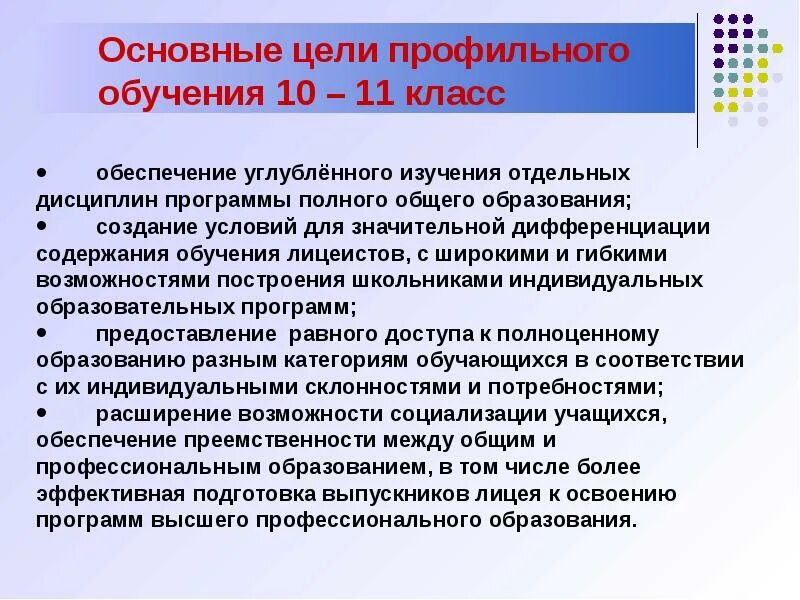 Основные цели профильного обучения 10 – 11 класс

• обеспечение углублённого изучения отдельных дисциплин программы полного общего образования;
• создание условий для значительной дифференциации содержания обучения лицеистов, с широкими и гибкими возможностями построения школьниками индивидуальных образовательных программ;
• предоставление равного доступа к полноценному образованию разным категориям обучающихся в соответствии с их индивидуальными склонностями и потребностями;
• расширение возможности социализации учащихся, обеспечение преемственности между общим и профессиональным образованием, в том числе более эффективная подготовка выпускников лицея к освоению программ высшего профессионального образования.